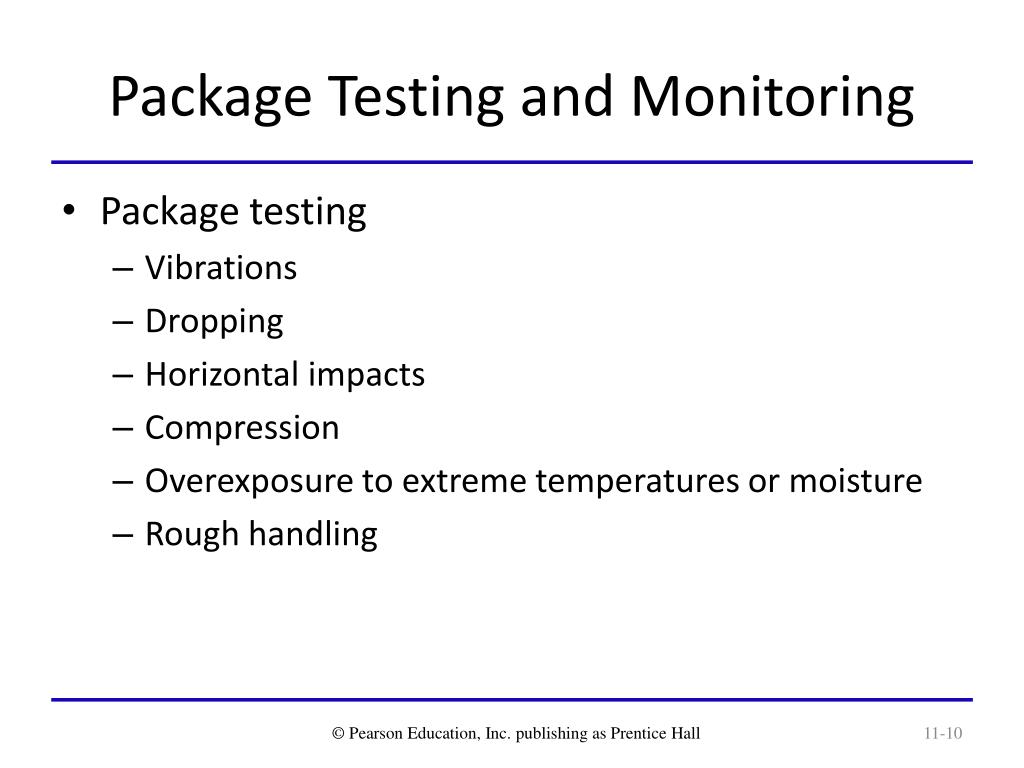 Package Testing and Monitoring

• Package testing
  – Vibrations
  – Dropping
  – Horizontal impacts
  – Compression
  – Overexposure to extreme temperatures or moisture
  – Rough handling

© Pearson Education, Inc. publishing as Prentice Hall

11-10